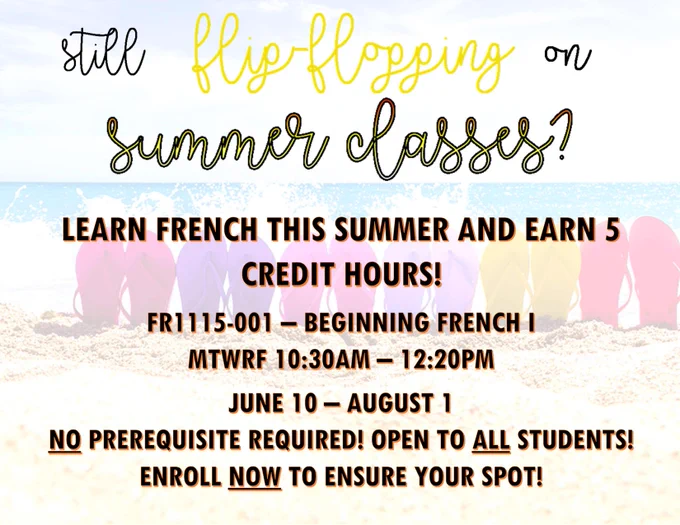 still flip-flopping on summer classes?

LEARN FRENCH THIS SUMMER AND EARN 5 CREDIT HOURS!

FR1115-001 – BEGINNING FRENCH I
MTWRF 10:30AM – 12:20PM

JUNE 10 – AUGUST 1
NO PREREQUISITE REQUIRED! OPEN TO ALL STUDENTS!
ENROLL NOW TO ENSURE YOUR SPOT!